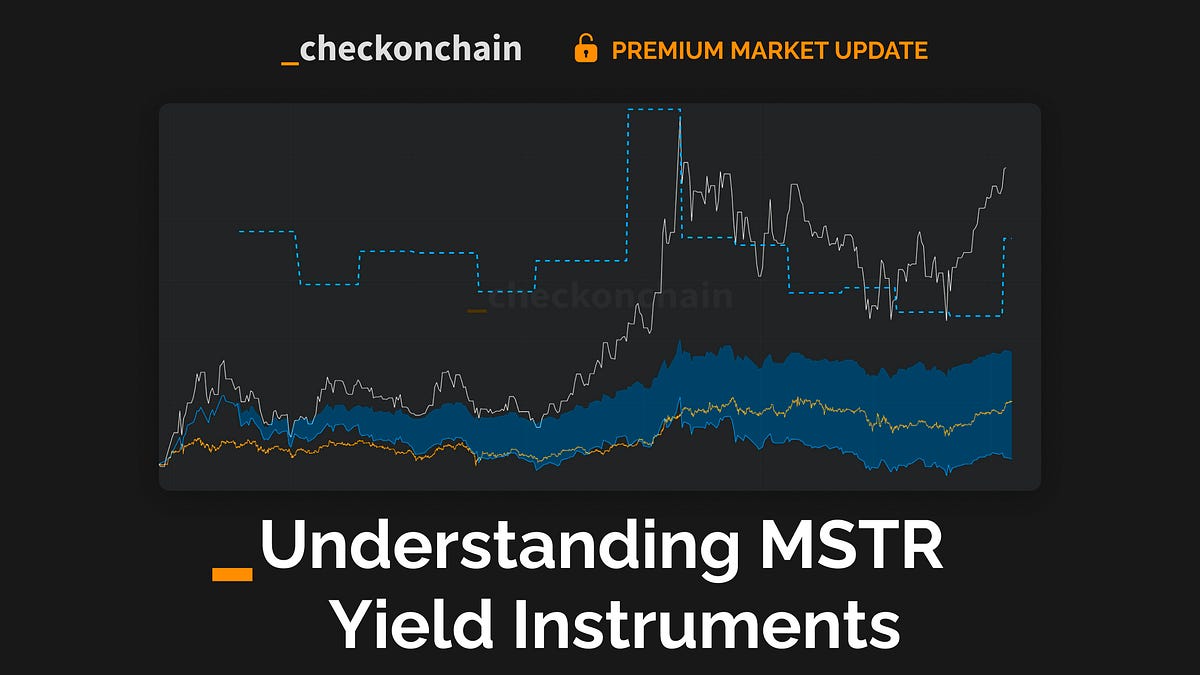 _checkonchain PREMIUM MARKET UPDATE

_checkonchain

_Understanding MSTR Yield Instruments